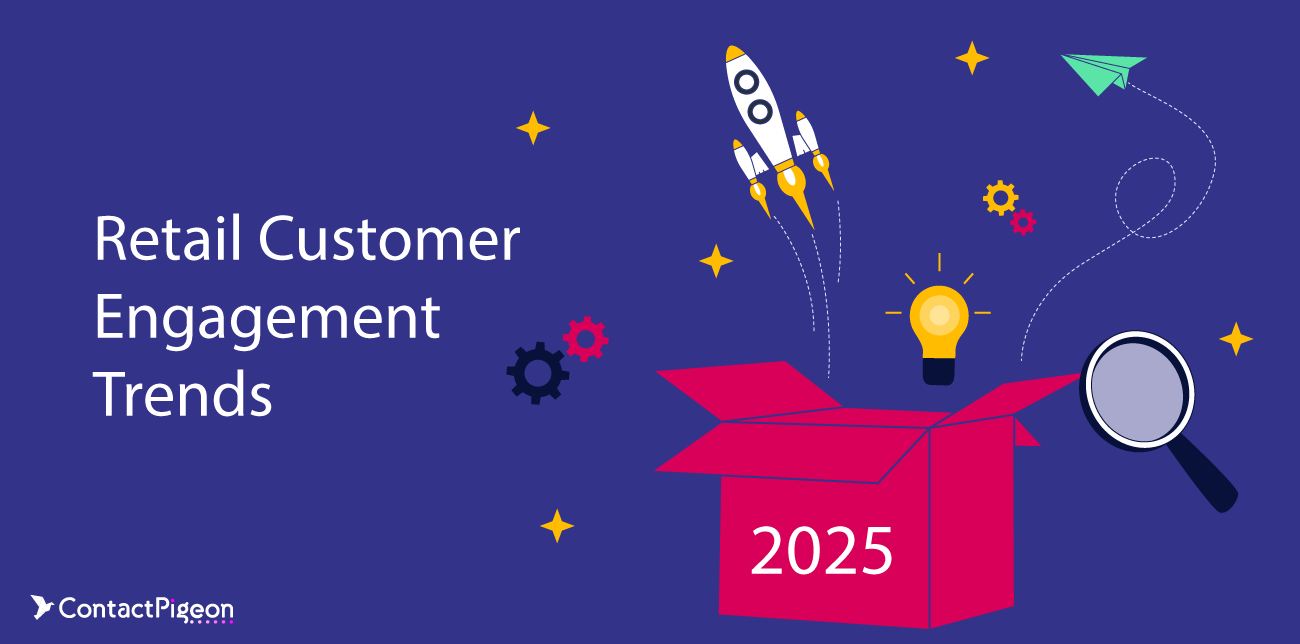 Retail Customer Engagement Trends

2025

ContactPigeon